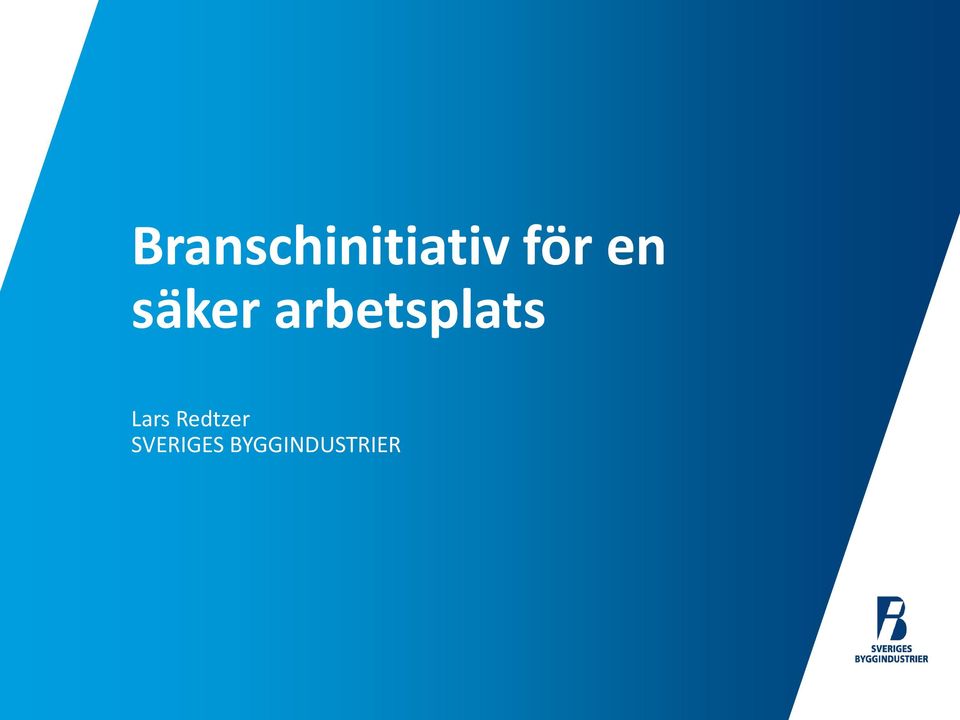 Branschinitiativ för en säker arbetsplats

Lars Redtzer
SVERIGES BYGGINDUSTRIER

SVERIGES
BYGGINDUSTRIER